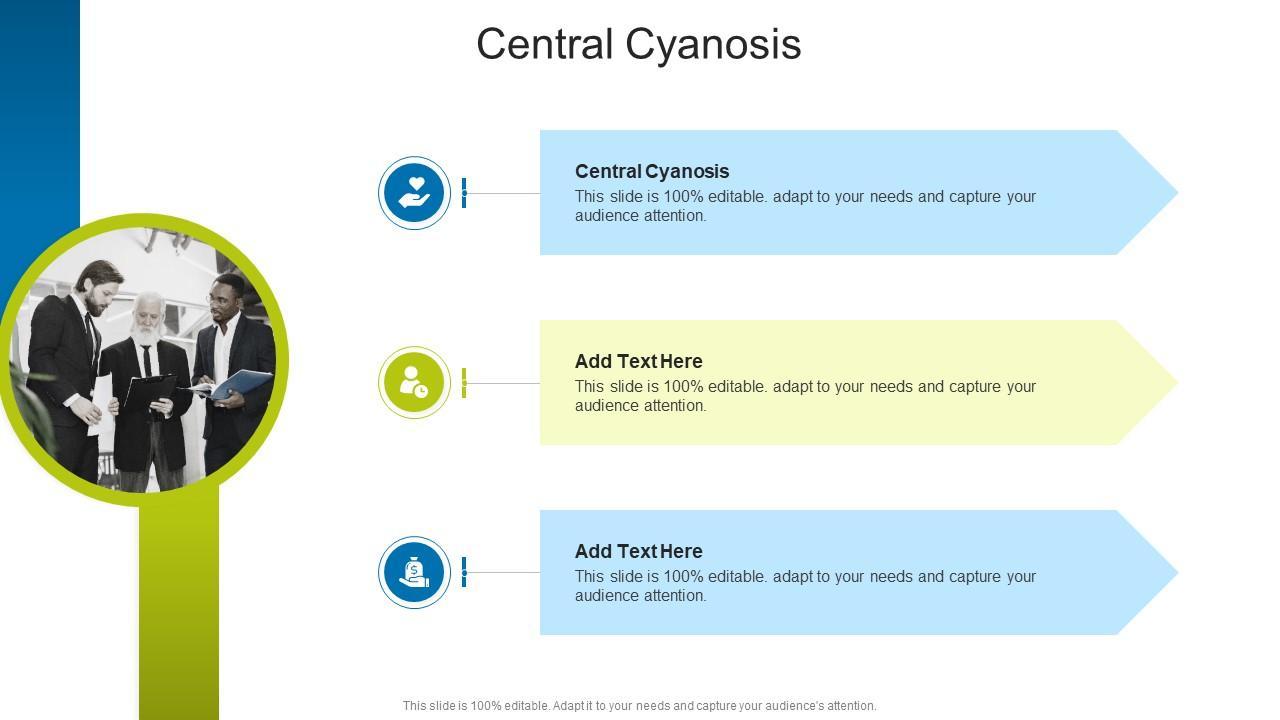 Central Cyanosis

Central Cyanosis
This slide is 100% editable. adapt to your needs and capture your audience attention.

Add Text Here
This slide is 100% editable. adapt to your needs and capture your audience attention.

Add Text Here
This slide is 100% editable. adapt to your needs and capture your audience attention.

This slide is 100% editable. Adapt it to your needs and capture your audience's attention.